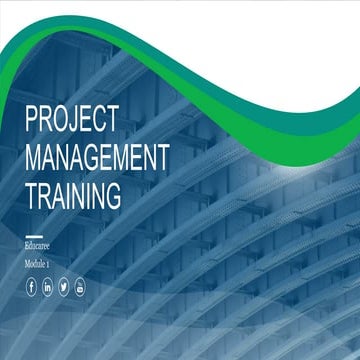 PROJECT MANAGEMENT TRAINING

Educaree

Module 1